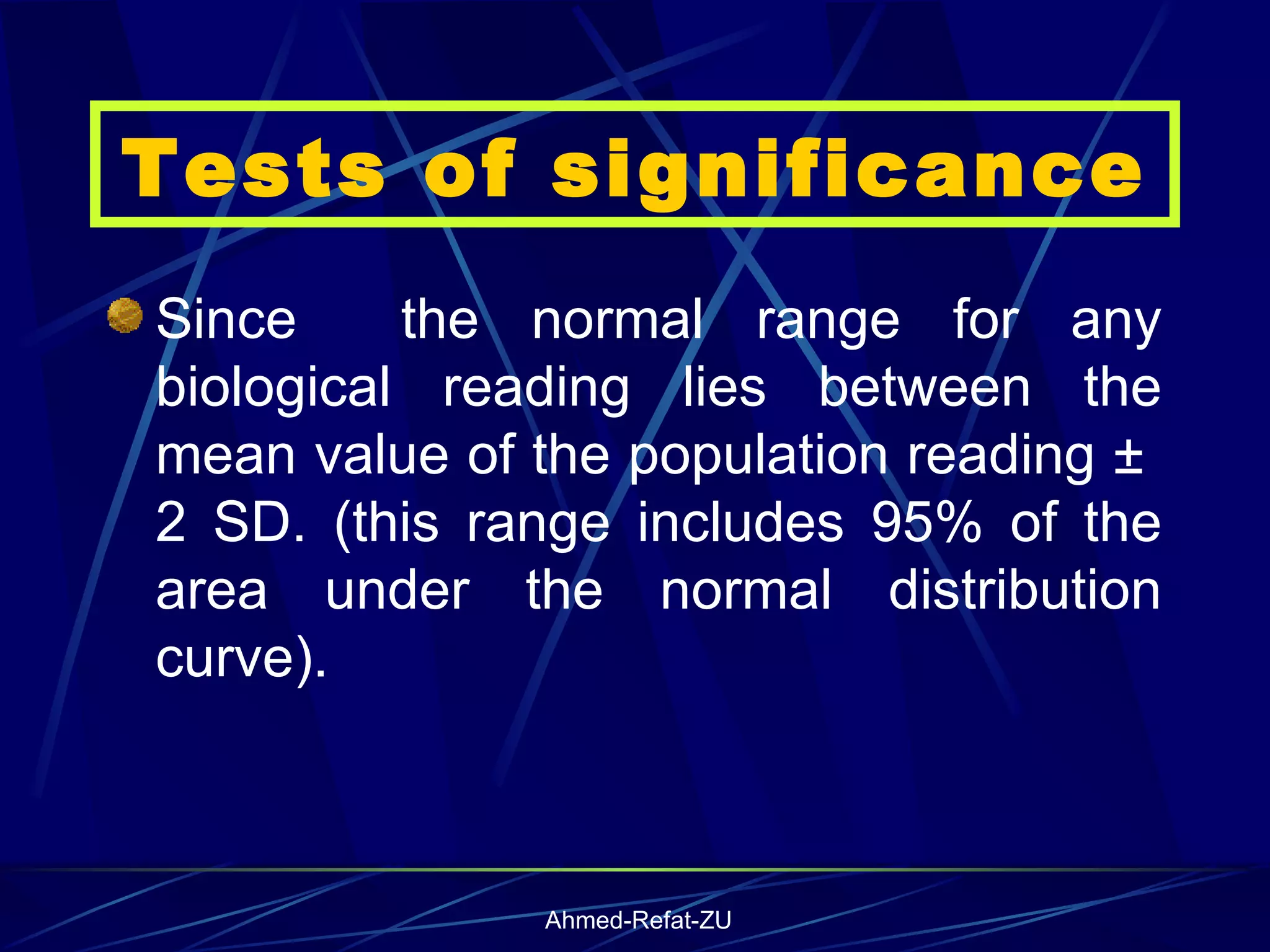 Tests of significance

Since the normal range for any biological reading lies between the mean value of the population reading ± 2 SD. (this range includes 95% of the area under the normal distribution curve).

Ahmed-Refat-ZU